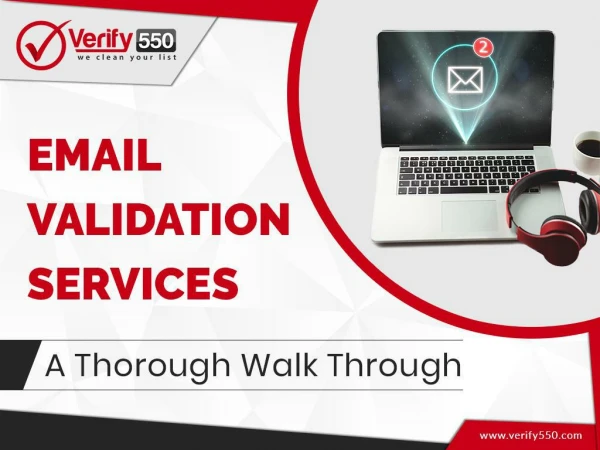 Verify 550
we clean your list

2

EMAIL VALIDATION SERVICES

A Thorough Walk Through

www.verify550.com